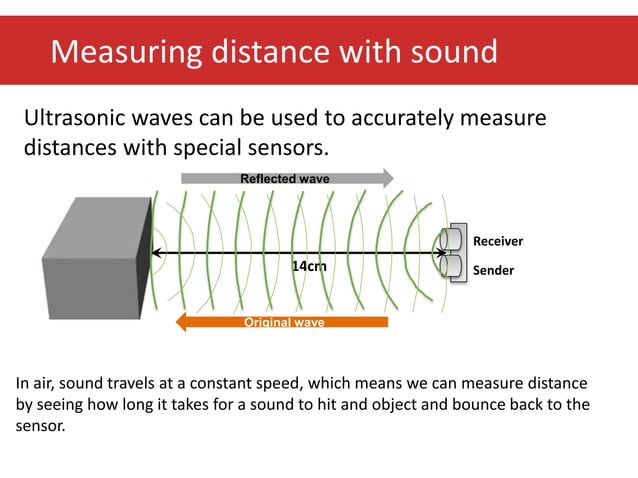 Measuring distance with sound

Ultrasonic waves can be used to accurately measure distances with special sensors.

Reflected wave

Receiver

14cm

Sender

Original wave

In air, sound travels at a constant speed, which means we can measure distance by seeing how long it takes for a sound to hit and object and bounce back to the sensor.